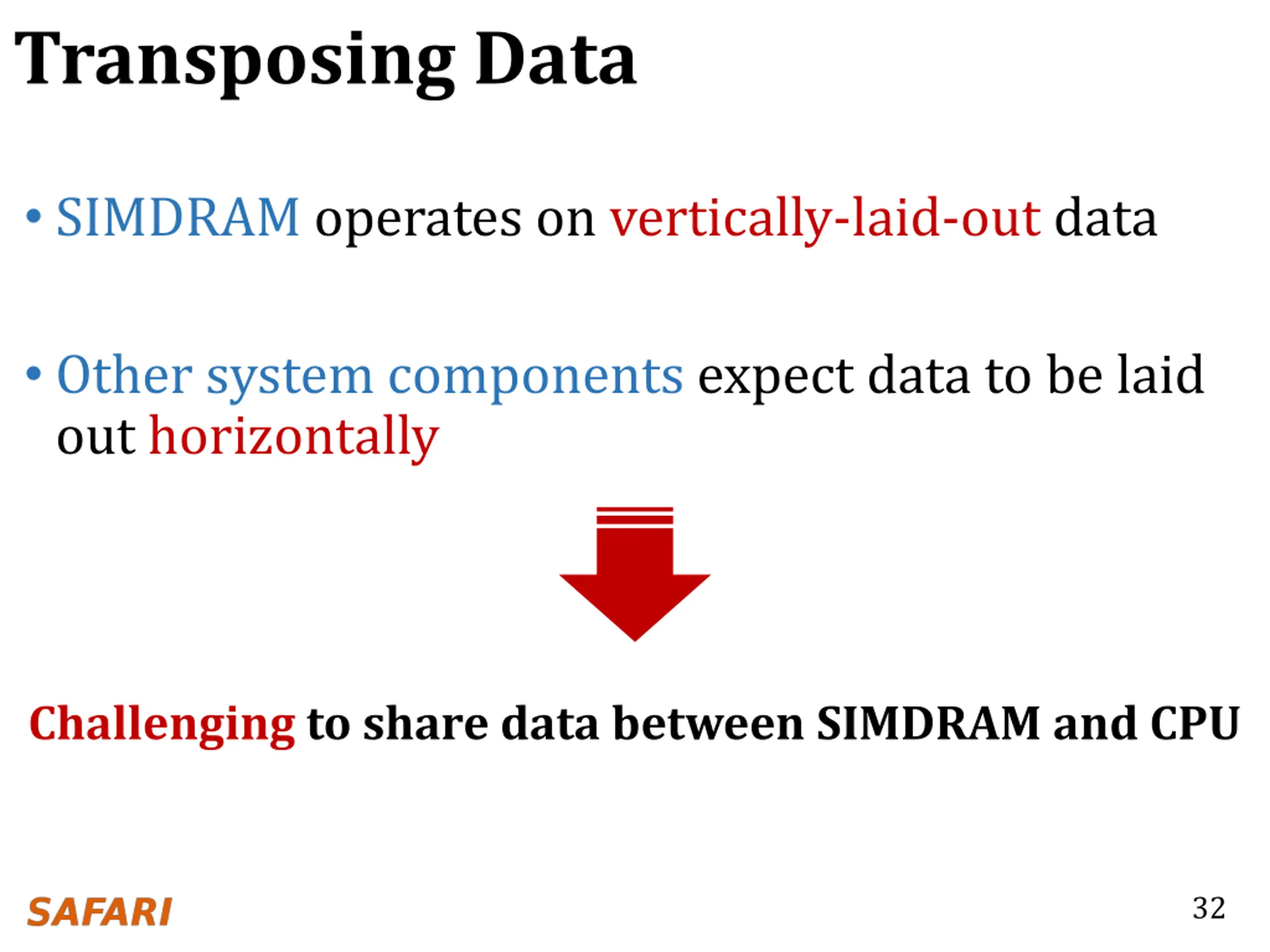 Transposing Data

• SIMDRAM operates on vertically-laid-out data

• Other system components expect data to be laid out horizontally

Challenging to share data between SIMDRAM and CPU

SAFARI

32